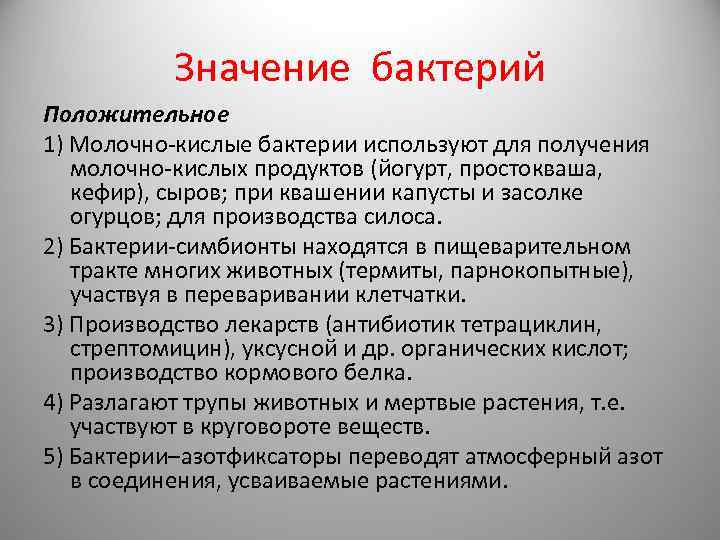 Значение бактерий

Положительное

1) Молочно-кислые бактерии используют для получения молочно-кислых продуктов (йогурт, простокваша, кефир), сыров; при квашении капусты и засолке огурцов; для производства силоса.

2) Бактерии-симбионты находятся в пищеварительном тракте многих животных (термиты, парнокопытные), участвуя в переваривании клетчатки.

3) Производство лекарств (антибиотик тетрациклин, стрептомицин), уксусной и др. органических кислот; производство кормового белка.

4) Разлагают трупы животных и мертвые растения, т.е. участвуют в круговороте веществ.

5) Бактерии–азотфиксаторы переводят атмосферный азот в соединения, усваиваемые растениями.